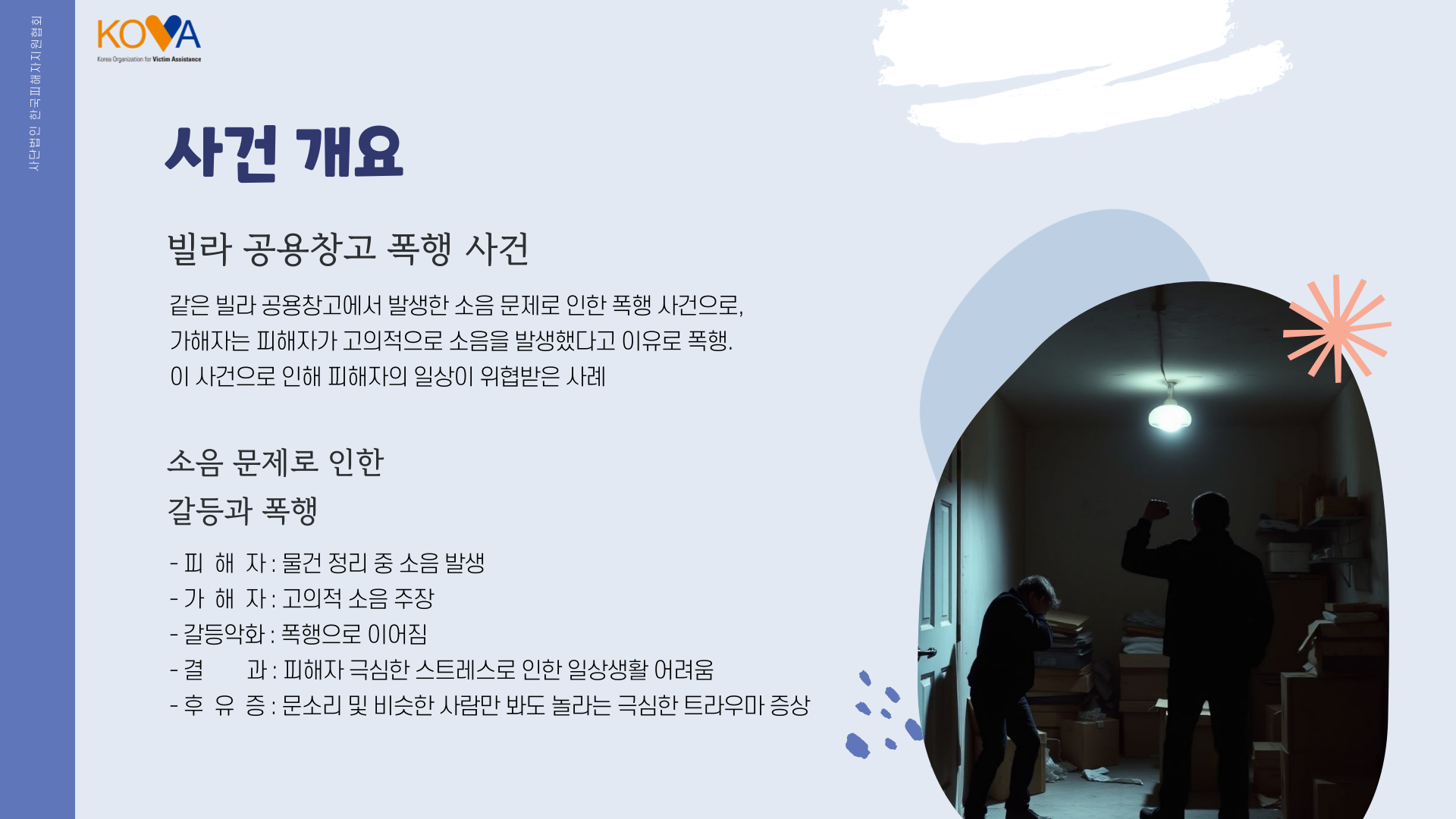 사단법인 한국피해자지원협회

KOVA
Korea Organization for Victim Assistance

사건 개요

빌라 공용창고 폭행 사건

같은 빌라 공용창고에서 발생한 소음 문제로 인한 폭행 사건으로, 가해자는 피해자가 고의적으로 소음을 발생했다고 이유로 폭행. 이 사건으로 인해 피해자의 일상이 위협받은 사례

소음 문제로 인한
갈등과 폭행

- 피 해 자 : 물건 정리 중 소음 발생
- 가 해 자 : 고의적 소음 주장
- 갈등악화 : 폭행으로 이어짐
- 결 과 : 피해자 극심한 스트레스로 인한 일상생활 어려움
- 후 유 증 : 문소리 및 비슷한 사람만 봐도 놀라는 극심한 트라우마 증상